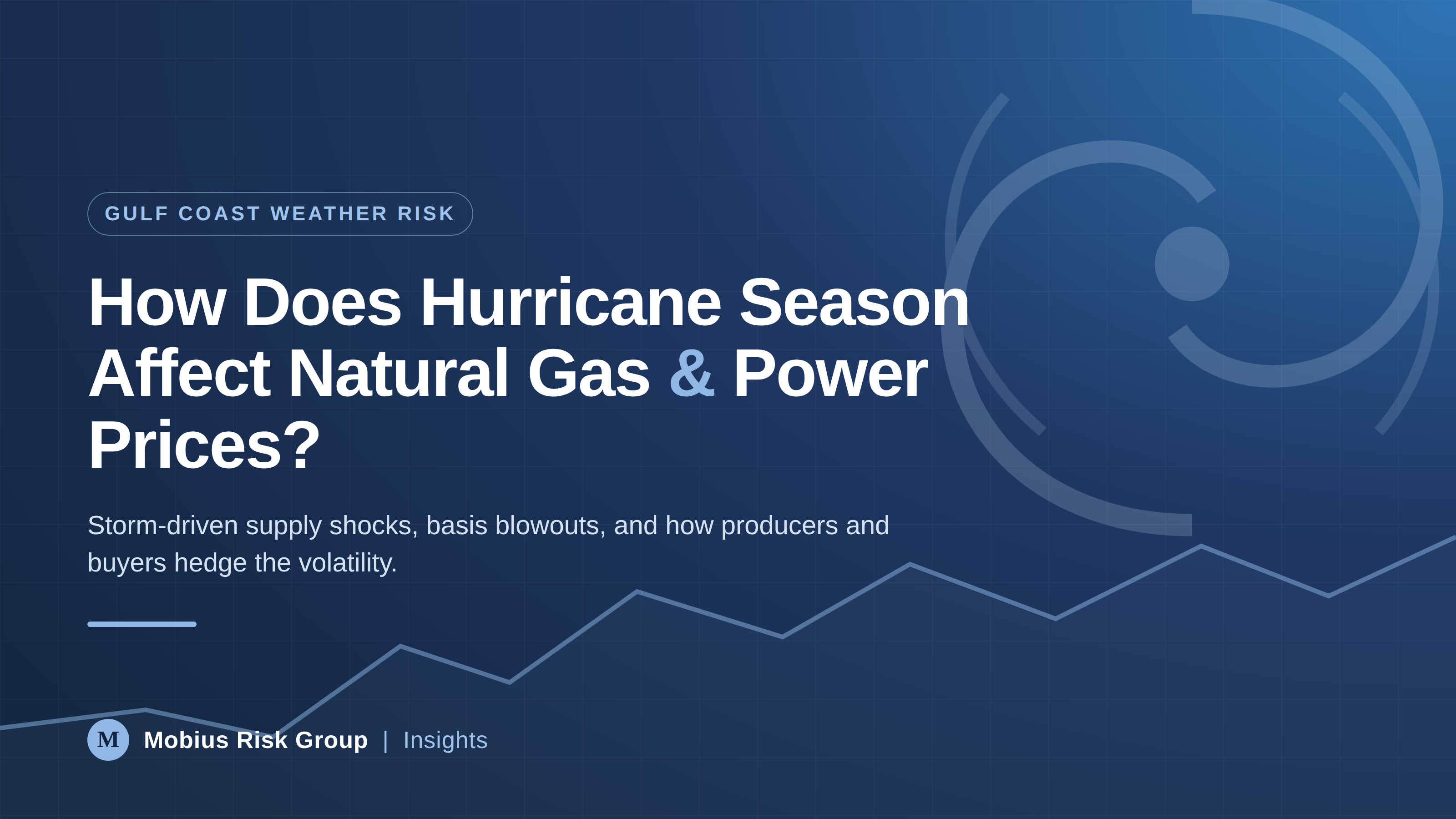 GULF COAST WEATHER RISK

How Does Hurricane Season Affect Natural Gas & Power Prices?

Storm-driven supply shocks, basis blowouts, and how producers and buyers hedge the volatility.

M Mobius Risk Group | Insights